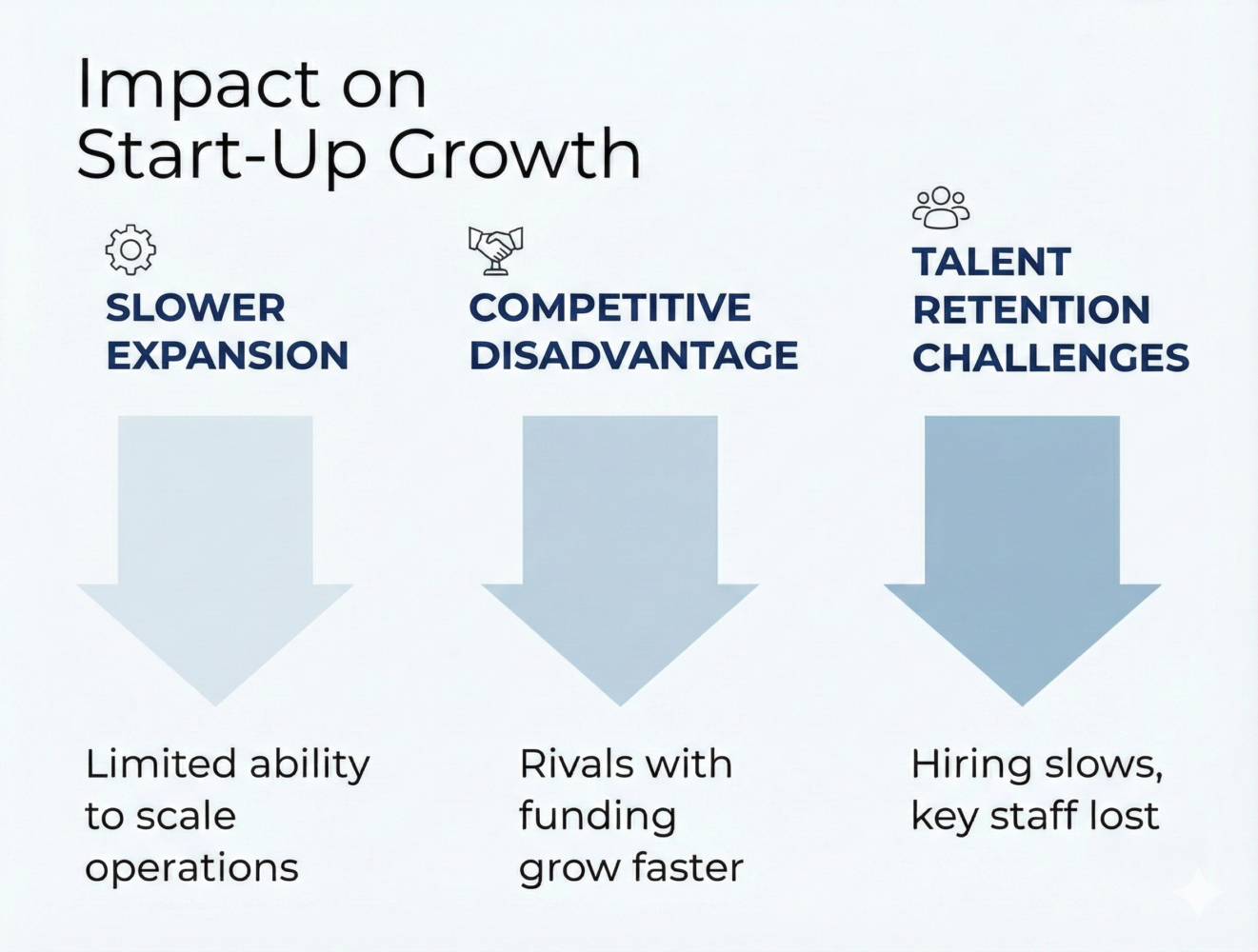 Impact on Start-Up Growth

SLOWER EXPANSION

Limited ability to scale operations

COMPETITIVE DISADVANTAGE

Rivals with funding grow faster

TALENT RETENTION CHALLENGES

Hiring slows, key staff lost